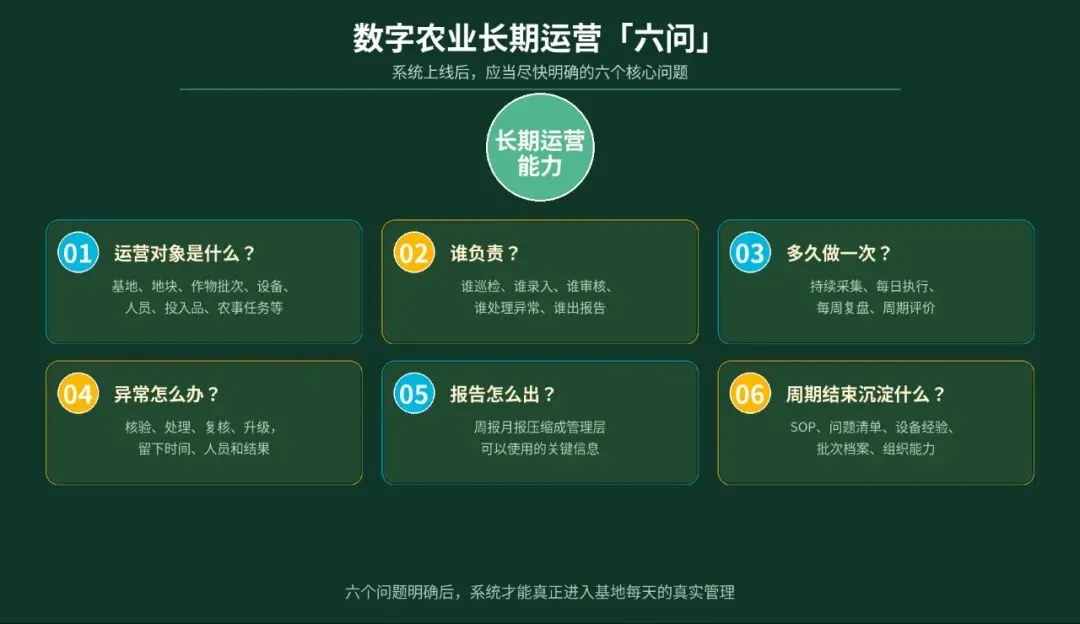 数字农业长期运营「六问」

系统上线后，应当尽快明确的六个核心问题

长期运营能力

01 运营对象是什么？
基地、地块、作物批次、设备、人员、投入品、农事任务等

02 谁负责？
谁巡检、谁录入、谁审核、谁处理异常、谁出报告

03 多久做一次？
持续采集、每日执行、每周复盘、周期评价

04 异常怎么办？
核验、处理、复核、升级，留下时间、人员和结果

05 报告怎么出？
周报月报压缩成管理层可以使用的关键信息

06 周期结束沉淀什么？
SOP、问题清单、设备经验、批次档案、组织能力

六个问题明确后，系统才能真正进入基地每天的真实管理